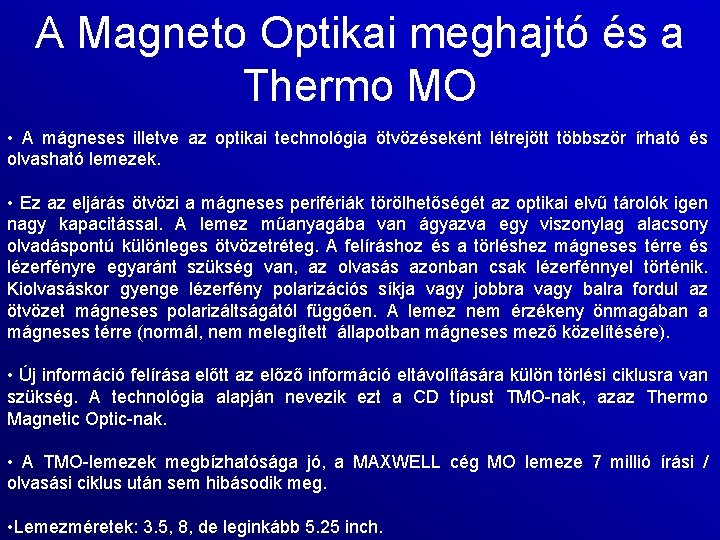 A Magneto Optikai meghajtó és a Thermo MO

• A mágneses illetve az optikai technológia ötvözéseként létrejött többször írható és olvasható lemezek.

• Ez az eljárás ötvözi a mágneses perifériák törölhetőségét az optikai elvű tárolók igen nagy kapacitással. A lemez műanyagába van ágyazva egy viszonylag alacsony olvadáspontú különleges ötvözetréteg. A felíráshoz és a törléshez mágneses térre és lézerfényre egyaránt szükség van, az olvasás azonban csak lézerfénnyel történik. Kiolvasáskor gyenge lézerfény polarizációs síkja vagy jobbra vagy balra fordul az ötvözet mágneses polarizáltságától függően. A lemez nem érzékeny önmagában a mágneses térre (normál, nem melegített állapotban mágneses mező közelítésére).

• Új információ felírása előtt az előző információ eltávolítására külön törlési ciklusra van szükség. A technológia alapján nevezik ezt a CD típust TMO-nak, azaz Thermo Magnetic Optic-nak.

• A TMO-lemezek megbízhatósága jó, a MAXWELL cég MO lemeze 7 millió írási / olvasási ciklus után sem hibásodik meg.

•Lemezméretek: 3.5, 8, de leginkább 5.25 inch.